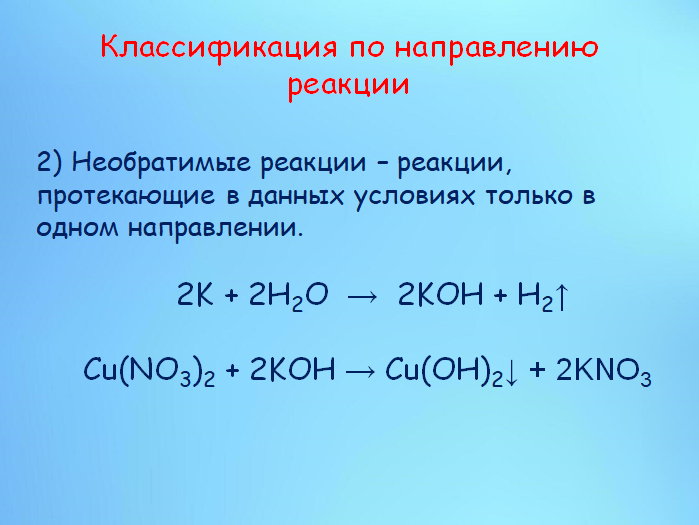 Классификация по направлению реакции

2) Необратимые реакции – реакции, протекающие в данных условиях только в одном направлении.

$2K + 2H_2O \rightarrow 2KOH + H_2\uparrow$

$Cu(NO_3)_2 + 2KOH \rightarrow Cu(OH)_2\downarrow + 2KNO_3$